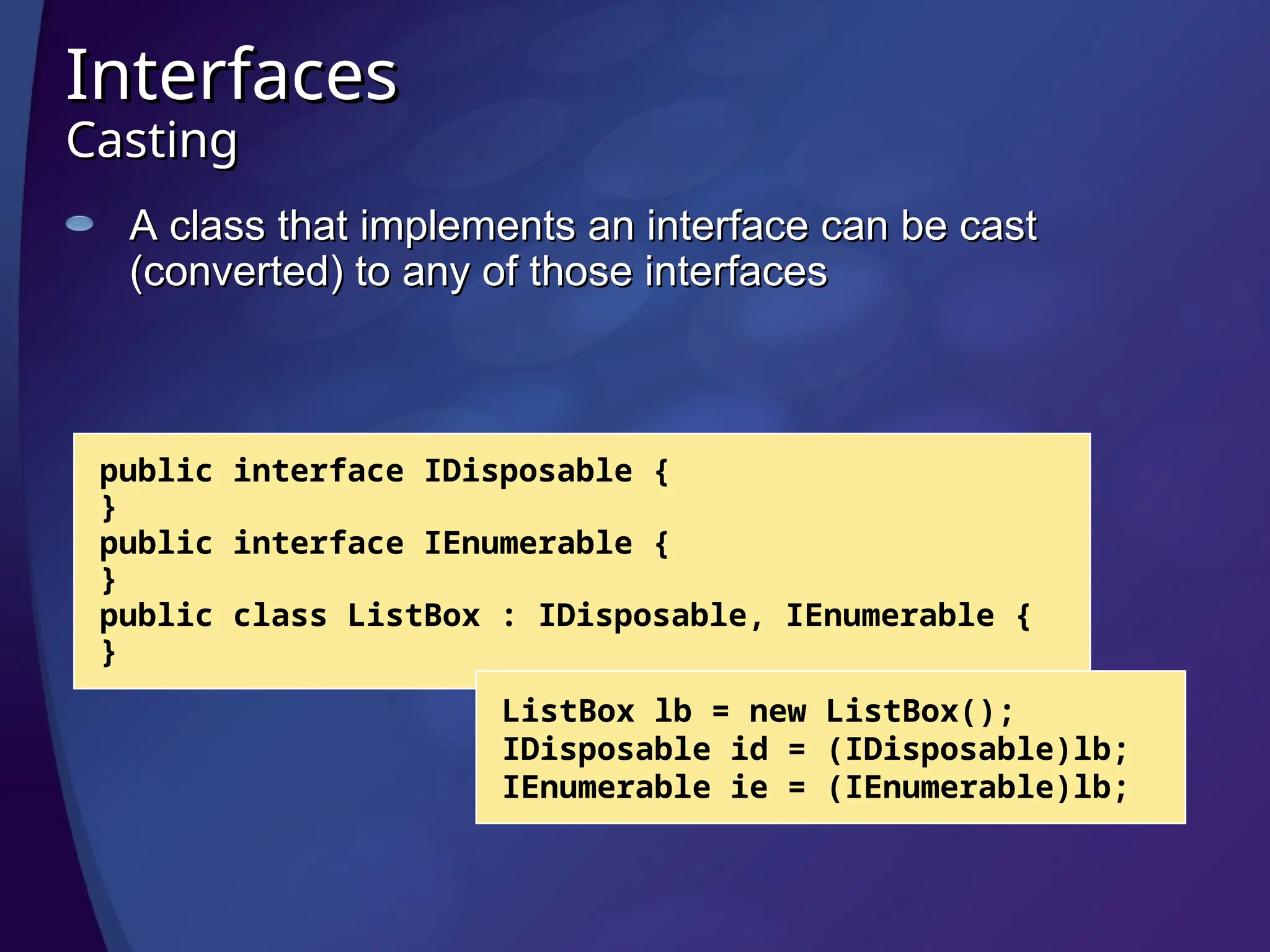 Interfaces
Casting

A class that implements an interface can be cast (converted) to any of those interfaces

public interface IDisposable {
}
public interface IEnumerable {
}
public class ListBox : IDisposable, IEnumerable {
}

ListBox lb = new ListBox();
IDisposable id = (IDisposable)lb;
IEnumerable ie = (IEnumerable)lb;